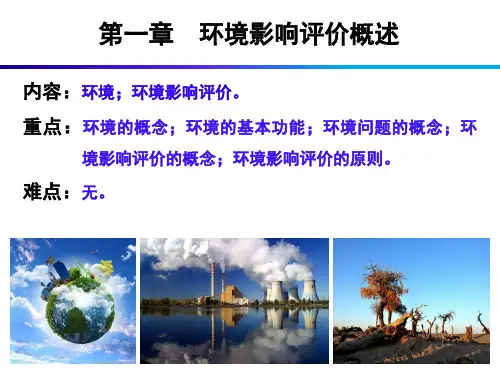 第一章　环境影响评价概述

内容：环境；环境影响评价。

重点：环境的概念；环境的基本功能；环境问题的概念；环境影响评价的概念；环境影响评价的原则。

难点：无。